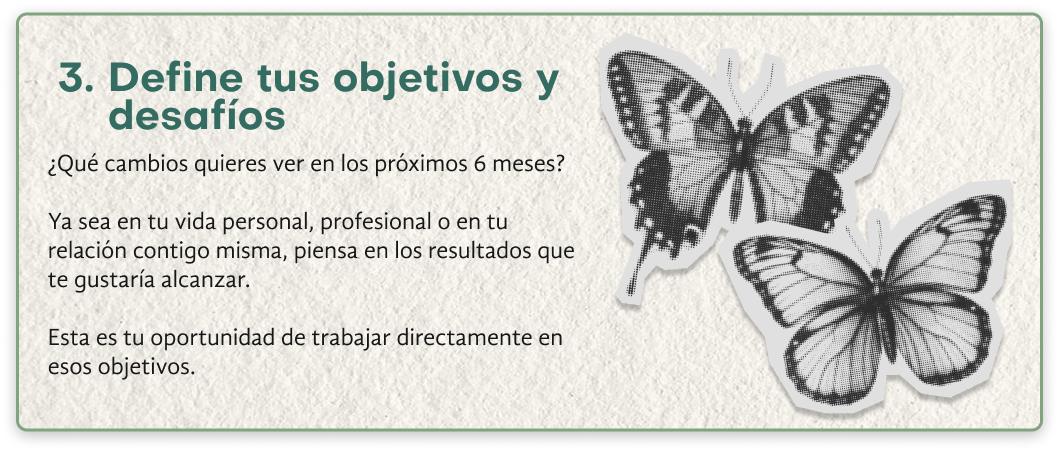 3. Define tus objetivos y desafíos

¿Qué cambios quieres ver en los próximos 6 meses?

Ya sea en tu vida personal, profesional o en tu relación contigo misma, piensa en los resultados que te gustaría alcanzar.

Esta es tu oportunidad de trabajar directamente en esos objetivos.